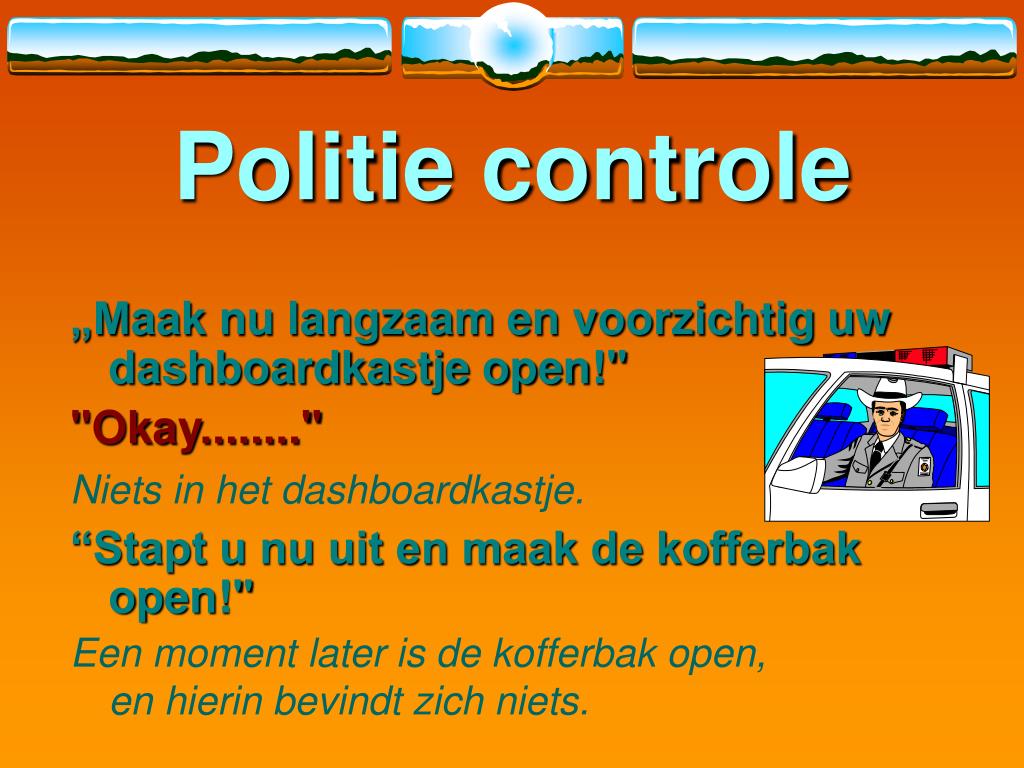 Politie controle

„Maak nu langzaam en voorzichtig uw dashboardkastje open!"

"Okay........"

Niets in het dashboardkastje.

“Stapt u nu uit en maak de kofferbak open!"

Een moment later is de kofferbak open, en hierin bevindt zich niets.